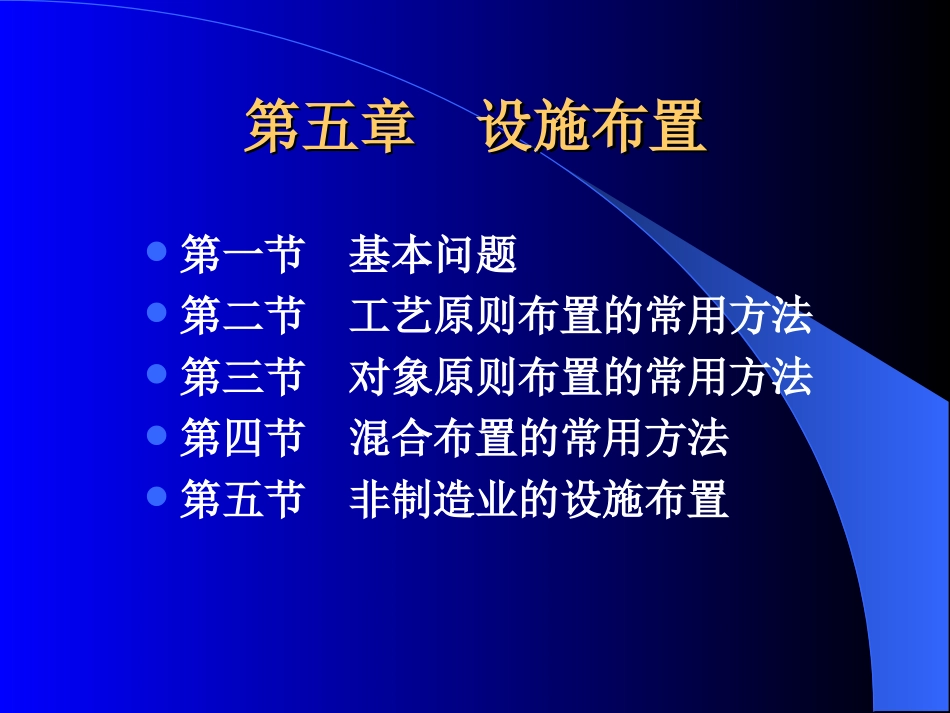 第五章　设施布置

- 第一节　基本问题
- 第二节　工艺原则布置的常用方法
- 第三节　对象原则布置的常用方法
- 第四节　混合布置的常用方法
- 第五节　非制造业的设施布置